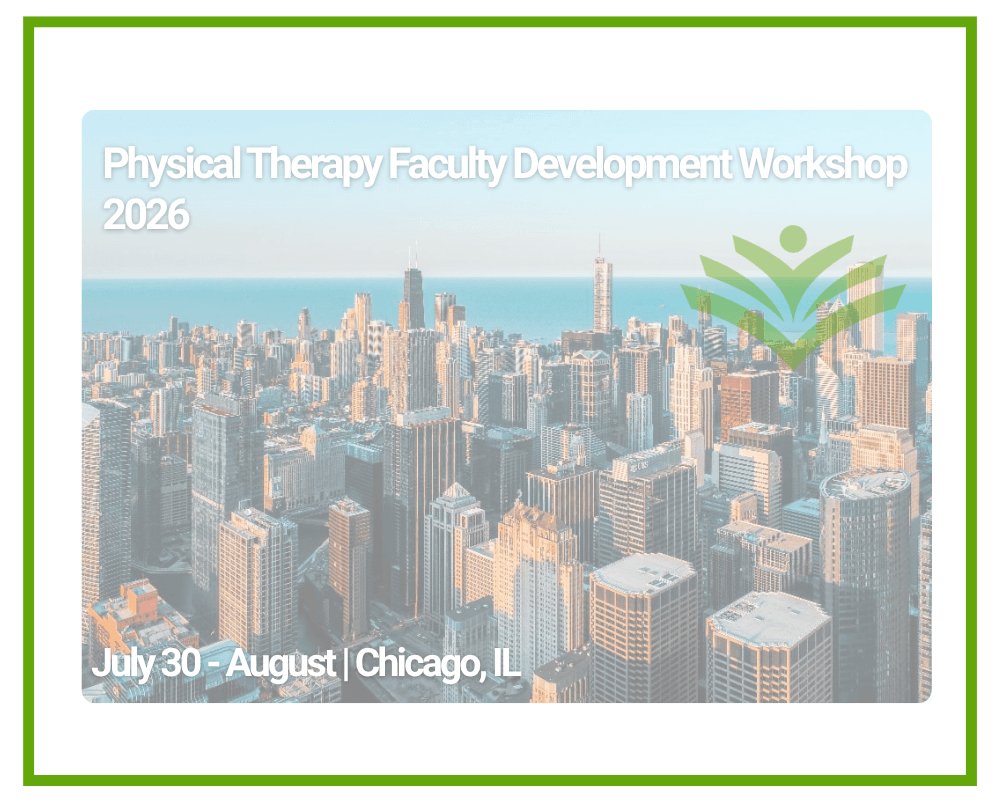 Physical Therapy Faculty Development Workshop 2026

July 30 - August | Chicago, IL